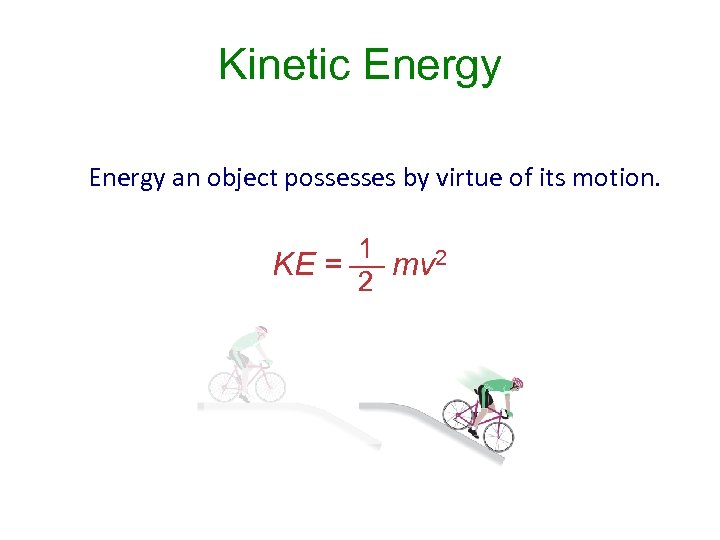 Kinetic Energy

Energy an object possesses by virtue of its motion.

$KE = \frac{1}{2} mv^2$